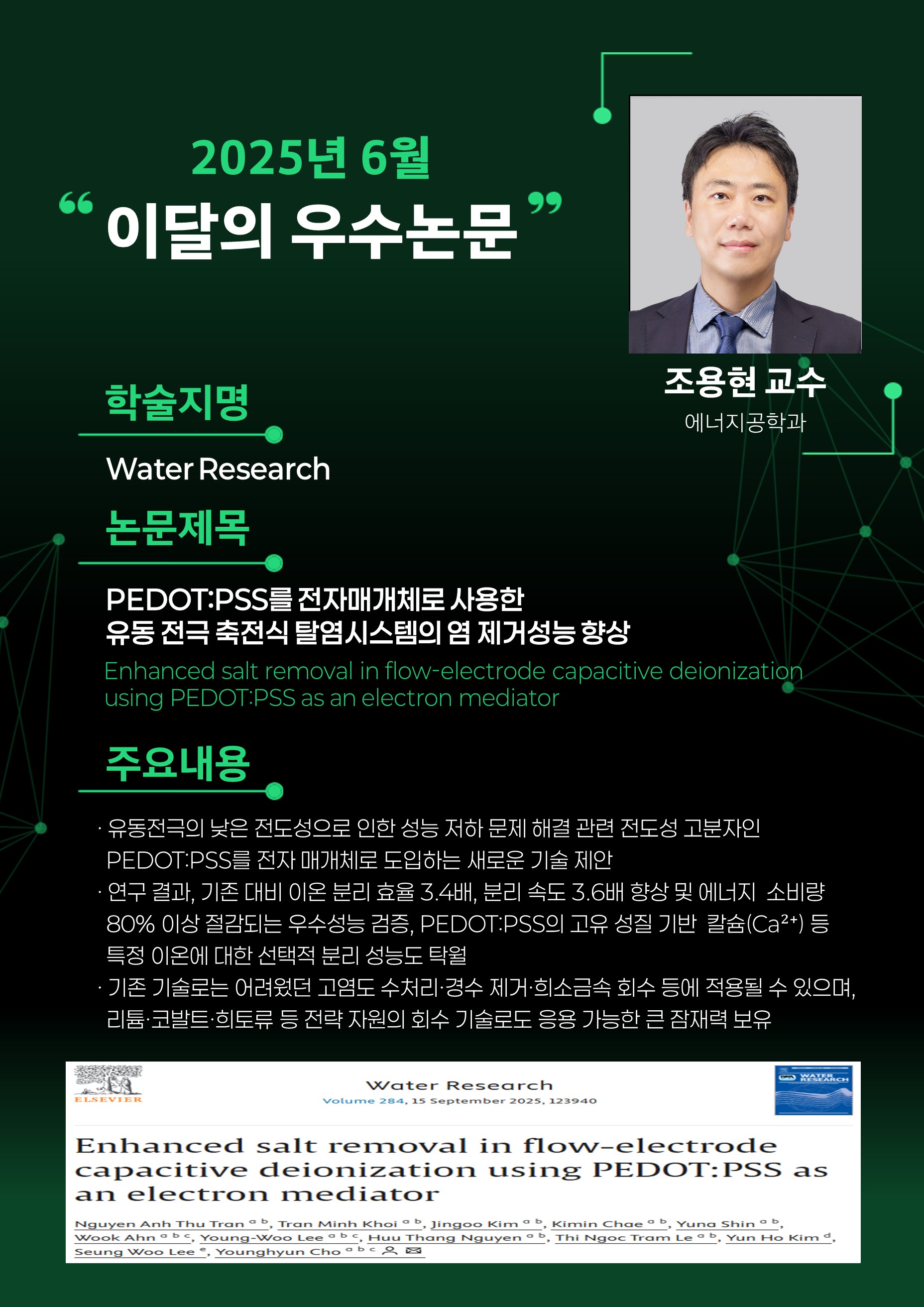 2025년 6월

“ 이달의 우수논문 ”

조용현 교수
에너지공학과

학술지명

Water Research

논문제목

PEDOT:PSS를 전자매개체로 사용한 유동 전극 축전식 탈염시스템의 염 제거성능 향상

Enhanced salt removal in flow-electrode capacitive deionization using PEDOT:PSS as an electron mediator

주요내용

· 유동전극의 낮은 전도성으로 인한 성능 저하 문제 해결 관련 전도성 고분자인 PEDOT:PSS를 전자 매개체로 도입하는 새로운 기술 제안

· 연구 결과, 기존 대비 이온 분리 효율 3.4배, 분리 속도 3.6배 향상 및 에너지 소비량 80% 이상 절감되는 우수성능 검증, PEDOT:PSS의 고유 성질 기반 칼슘($Ca^{2+}$) 등 특정 이온에 대한 선택적 분리 성능도 탁월

· 기존 기술로는 어려웠던 고염도 수처리·경수 제거·희소금속 회수 등에 적용될 수 있으며, 리튬·코발트·희토류 등 전략 자원의 회수 기술로도 응용 가능한 큰 잠재력 보유

ELSEVIER

Water Research
Volume 284, 15 September 2025, 123940

WATER RESEARCH

Enhanced salt removal in flow-electrode capacitive deionization using PEDOT:PSS as an electron mediator

Nguyen Anh Thu Tran $^{a\ b}$, Tran Minh Khoi $^{a\ b}$, Jingoo Kim $^{a\ b}$, Kimin Chae $^{a\ b}$, Yuna Shin $^{a\ b}$, Wook Ahn $^{a\ b\ c}$, Young-Woo Lee $^{a\ b\ c}$, Huu Thang Nguyen $^{a\ b}$, Thi Ngoc Tram Le $^{a\ b}$, Yun Ho Kim $^{d}$, Seung Woo Lee $^{e}$, Younghyun Cho $^{a\ b\ c}$